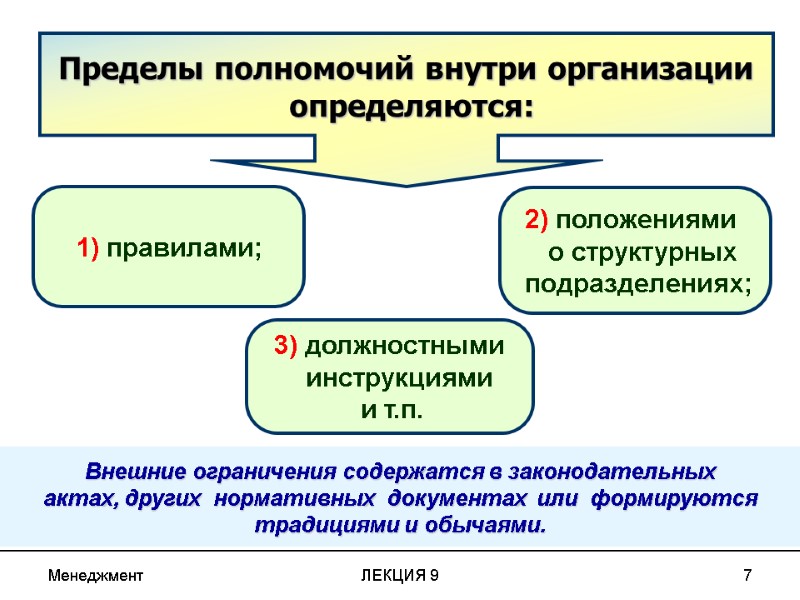 Пределы полномочий внутри организации определяются:

1) правилами;

2) положениями о структурных подразделениях;

3) должностными инструкциями и т.п.

Внешние ограничения содержатся в законодательных актах, других нормативных документах или формируются традициями и обычаями.

Менеджмент

ЛЕКЦИЯ 9

7